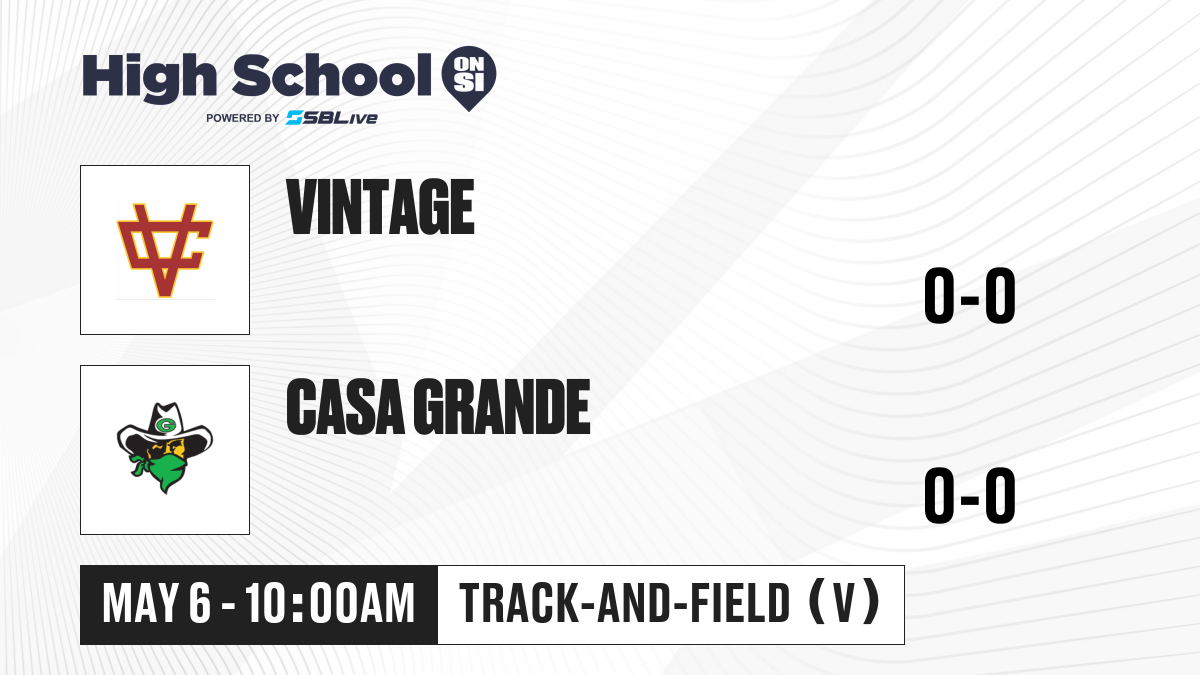 High School ON SI
POWERED BY SBLive

VINTAGE

0-0

CASA GRANDE

0-0

MAY 6 - 10:00AM

TRACK-AND-FIELD (V)